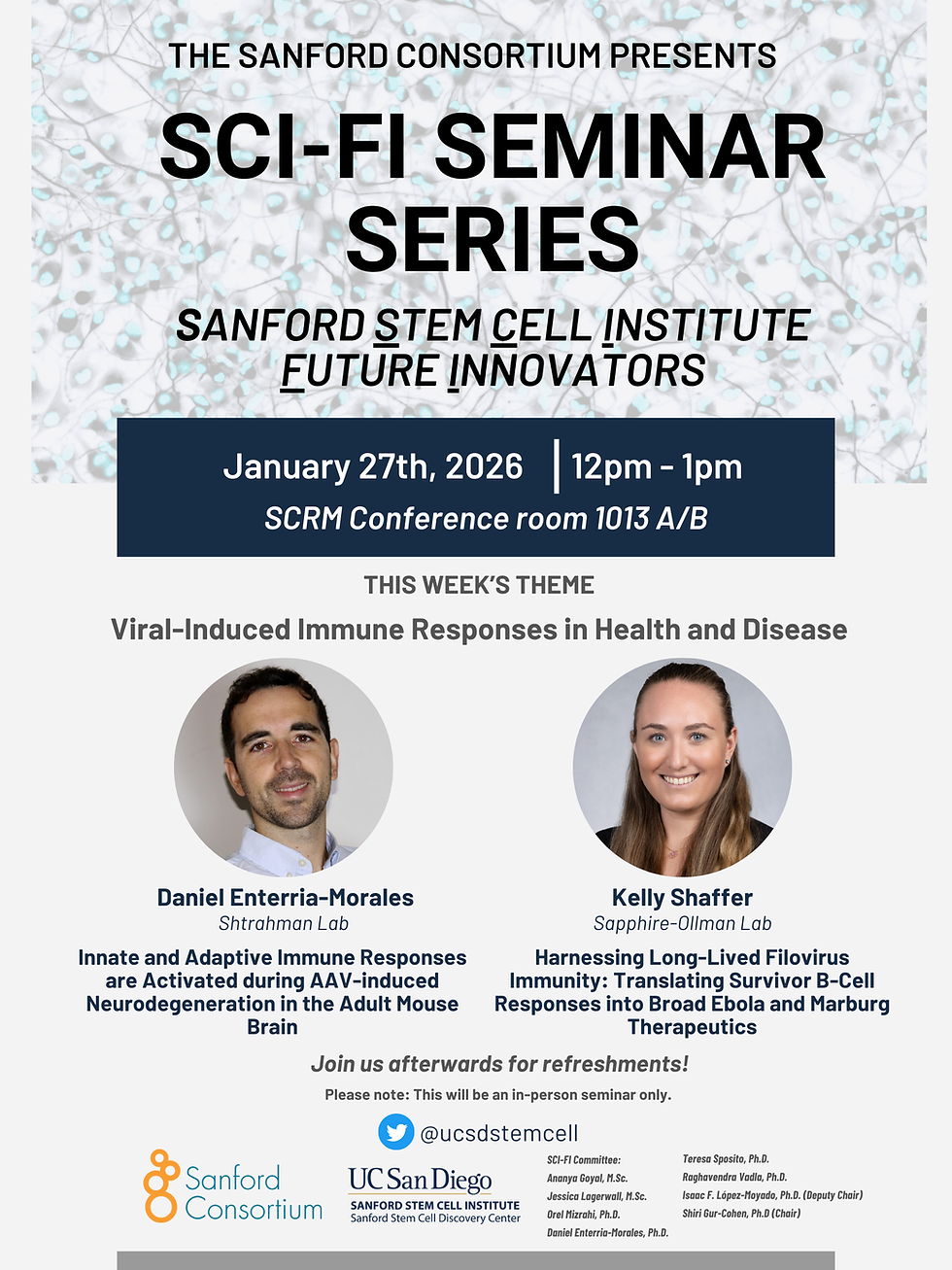 THE SANFORD CONSORTIUM PRESENTS

SCI-FI SEMINAR SERIES

SANFORD STEM CELL INSTITUTE FUTURE INNOVATORS

January 27th, 2026 | 12pm - 1pm

SCRM Conference room 1013 A/B

THIS WEEK'S THEME

Viral-Induced Immune Responses in Health and Disease

Daniel Enterria-Morales
Shtrahman Lab

Innate and Adaptive Immune Responses are Activated during AAV-induced Neurodegeneration in the Adult Mouse Brain

Kelly Shaffer
Sapphire-Ollman Lab

Harnessing Long-Lived Filovirus Immunity: Translating Survivor B-Cell Responses into Broad Ebola and Marburg Therapeutics

Join us afterwards for refreshments!

Please note: This will be an in-person seminar only.

@ucsdstemcell

Sanford Consortium

UC San Diego
SANFORD STEM CELL INSTITUTE
Sanford Stem Cell Discovery Center

SCI-FI Committee:
Ananya Goyal, M.Sc.
Jessica Lagerwall, M.Sc.
Orel Mizrahi, Ph.D.
Daniel Enterria-Morales, Ph.D.

Teresa Sposito, Ph.D.
Raghavendra Vadla, Ph.D.
Isaac F. López-Moyado, Ph.D. (Deputy Chair)
Shiri Gur-Cohen, Ph.D (Chair)